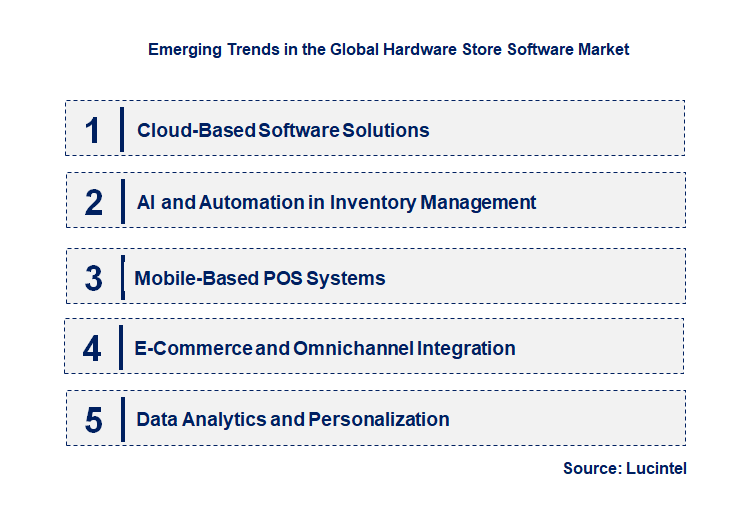 Emerging Trends in the Global Hardware Store Software Market

1 Cloud-Based Software Solutions

2 AI and Automation in Inventory Management

3 Mobile-Based POS Systems

4 E-Commerce and Omnichannel Integration

5 Data Analytics and Personalization

Source: Lucintel